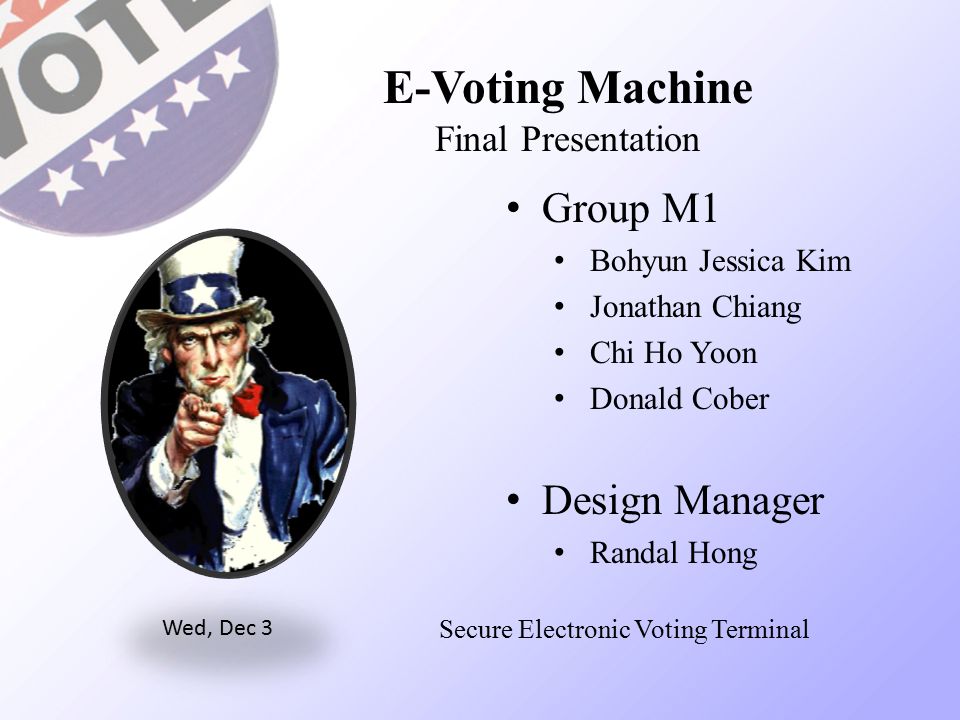 VOTE

E-Voting Machine
Final Presentation

• Group M1
 • Bohyun Jessica Kim
 • Jonathan Chiang
 • Chi Ho Yoon
 • Donald Cober

• Design Manager
 • Randal Hong

Wed, Dec 3

Secure Electronic Voting Terminal